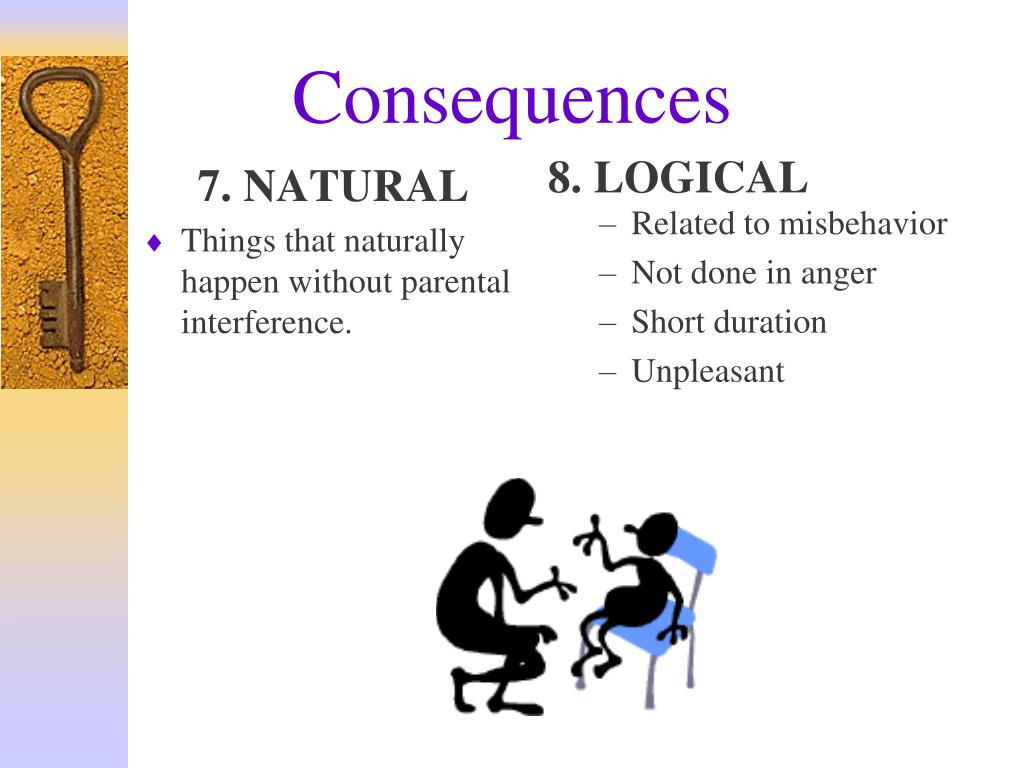 Consequences

7. NATURAL

♦ Things that naturally happen without parental interference.

8. LOGICAL

– Related to misbehavior
– Not done in anger
– Short duration
– Unpleasant